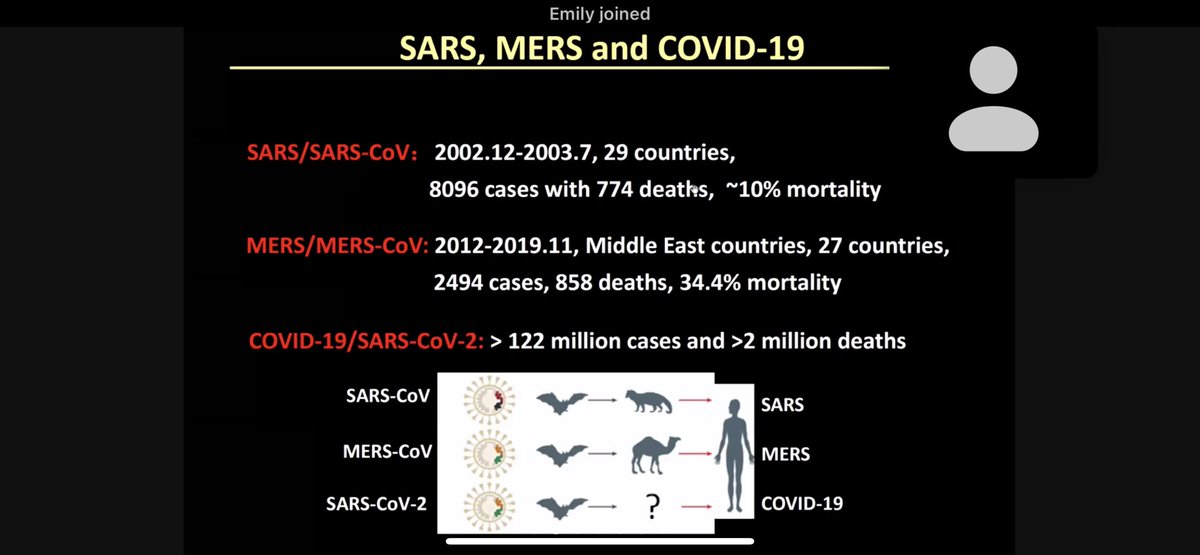 Emily joined

SARS, MERS and COVID-19

SARS/SARS-CoV: 2002.12-2003.7, 29 countries, 8096 cases with 774 deaths, ~10% mortality

MERS/MERS-CoV: 2012-2019.11, Middle East countries, 27 countries, 2494 cases, 858 deaths, 34.4% mortality

COVID-19/SARS-CoV-2: > 122 million cases and >2 million deaths

SARS-CoV
MERS-CoV
SARS-CoV-2
?
SARS
MERS
COVID-19